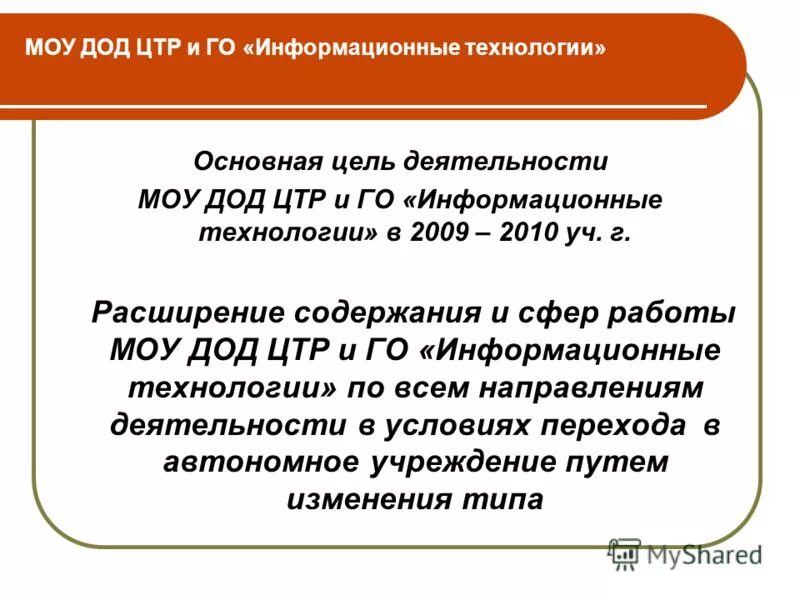 МОУ ДОД ЦТР и ГО «Информационные технологии»

Основная цель деятельности МОУ ДОД ЦТР и ГО «Информационные технологии» в 2009 – 2010 уч. г.

Расширение содержания и сфер работы МОУ ДОД ЦТР и ГО «Информационные технологии» по всем направлениям деятельности в условиях перехода в автономное учреждение путем изменения типа

MyShared